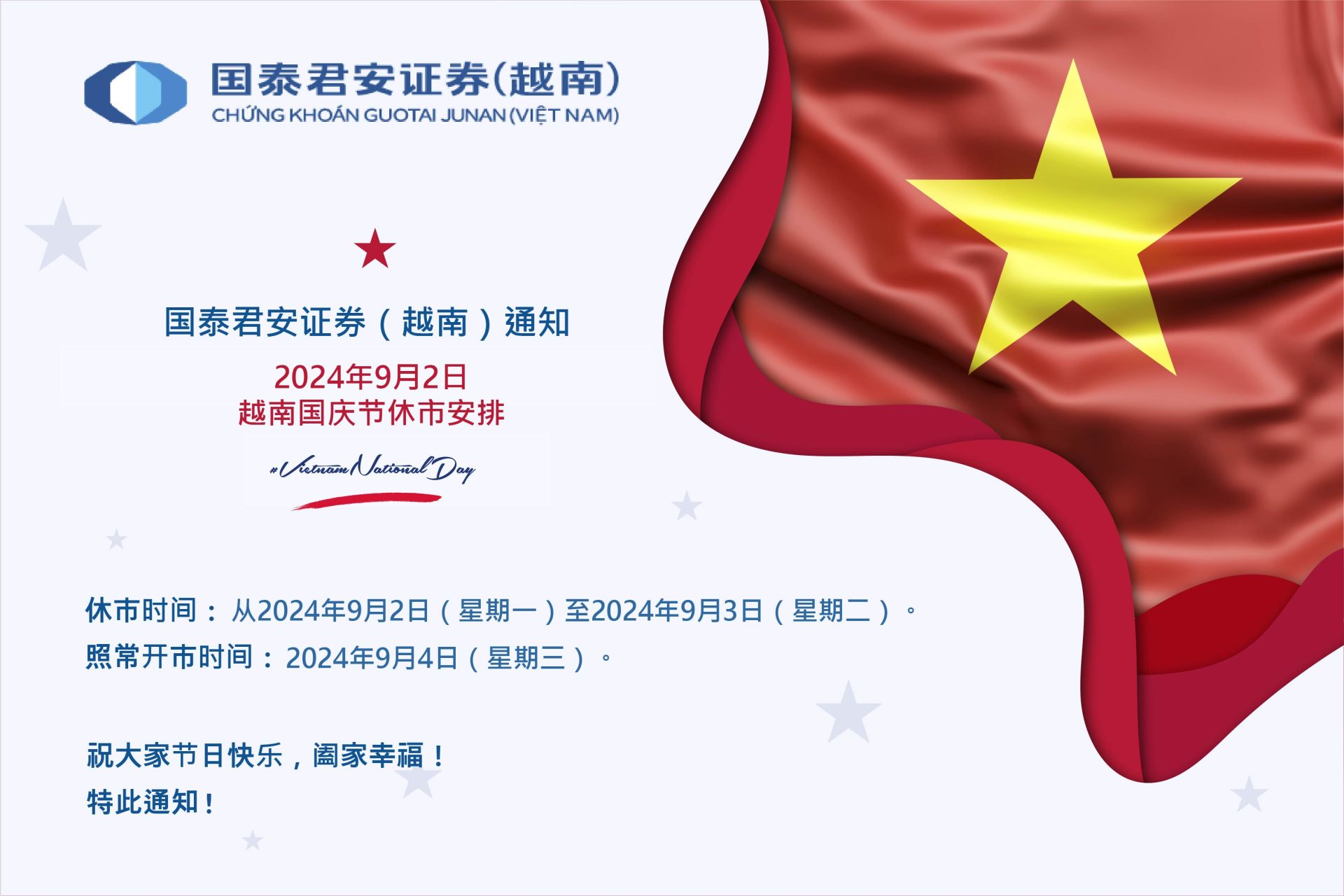 国泰君安证券(越南)
CHỨNG KHOÁN GUOTAI JUNAN (VIỆT NAM)

国泰君安证券（越南）通知

2024年9月2日
越南国庆节休市安排

#Vietnam National Day

休市时间：从2024年9月2日（星期一）至2024年9月3日（星期二）。
照常开市时间：2024年9月4日（星期三）。

祝大家节日快乐，阖家幸福！
特此通知！